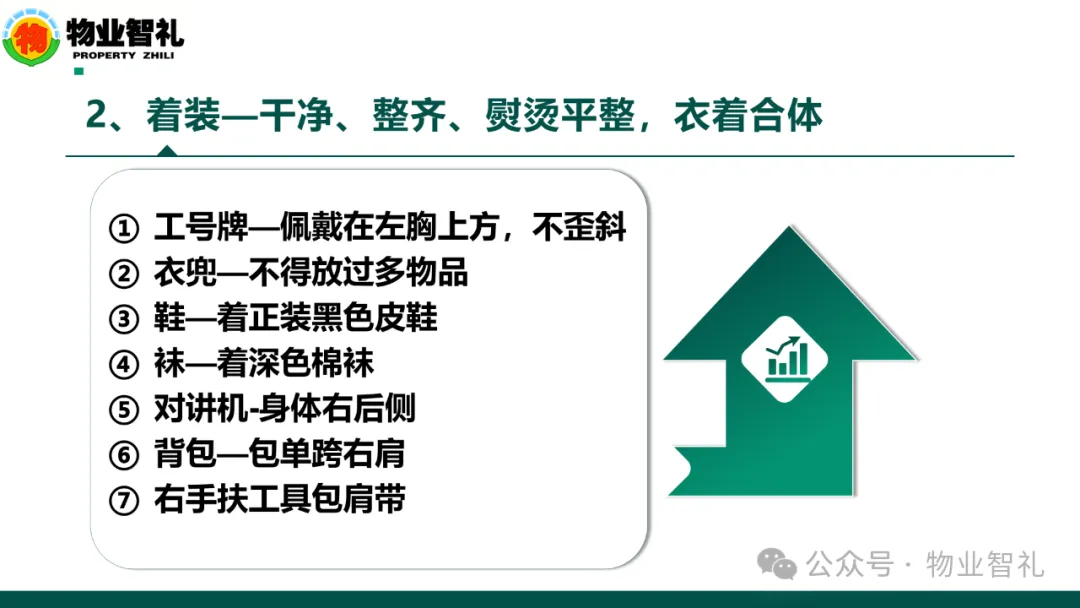 物 物业智礼
PROPERTY ZHILI

2、着装—干净、整齐、熨烫平整，衣着合体

① 工号牌—佩戴在左胸上方，不歪斜
② 衣兜—不得放过多物品
③ 鞋—着正装黑色皮鞋
④ 袜—着深色棉袜
⑤ 对讲机-身体右后侧
⑥ 背包—包单跨右肩
⑦ 右手扶工具包肩带

公众号 · 物业智礼